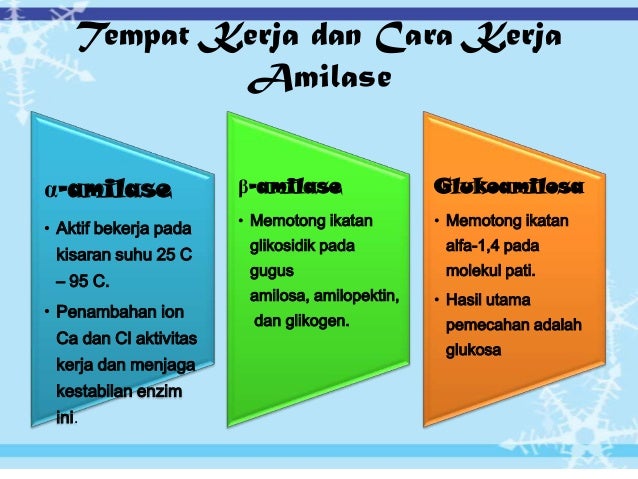 Tempat Kerja dan Cara Kerja Amilase

α-amilase

• Aktif bekerja pada kisaran suhu 25 C – 95 C.

• Penambahan ion Ca dan Cl aktivitas kerja dan menjaga kestabilan enzim ini.

β-amilase

• Memotong ikatan glikosidik pada gugus amilosa, amilopektin, dan glikogen.

Glukoamilosa

• Memotong ikatan alfa-1,4 pada molekul pati.

• Hasil utama pemecahan adalah glukosa